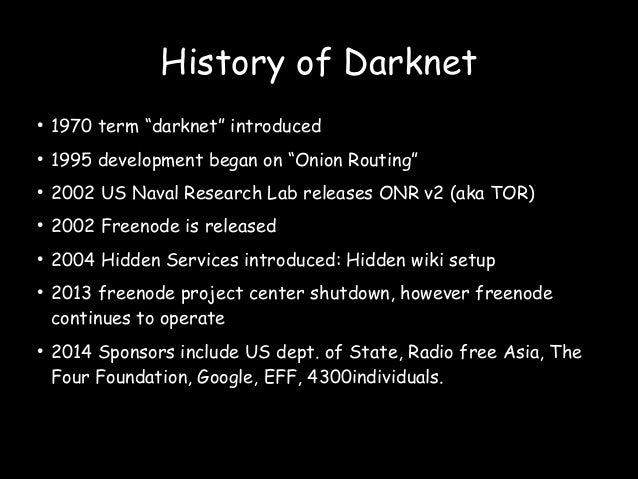 History of Darknet

• 1970 term “darknet” introduced
• 1995 development began on “Onion Routing”
• 2002 US Naval Research Lab releases ONR v2 (aka TOR)
• 2002 Freenode is released
• 2004 Hidden Services introduced: Hidden wiki setup
• 2013 freenode project center shutdown, however freenode continues to operate
• 2014 Sponsors include US dept. of State, Radio free Asia, The Four Foundation, Google, EFF, 4300individuals.